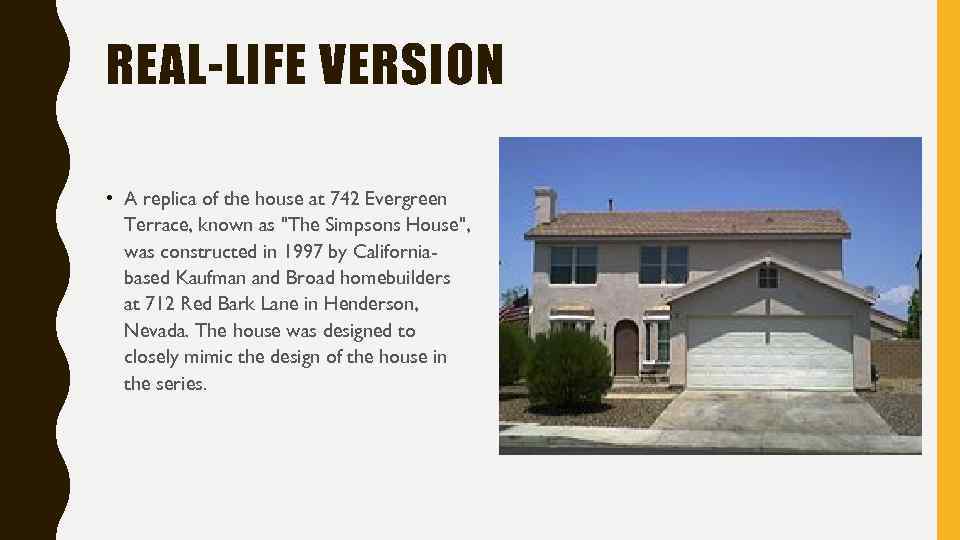 REAL-LIFE VERSION

• A replica of the house at 742 Evergreen Terrace, known as "The Simpsons House", was constructed in 1997 by California-based Kaufman and Broad homebuilders at 712 Red Bark Lane in Henderson, Nevada. The house was designed to closely mimic the design of the house in the series.